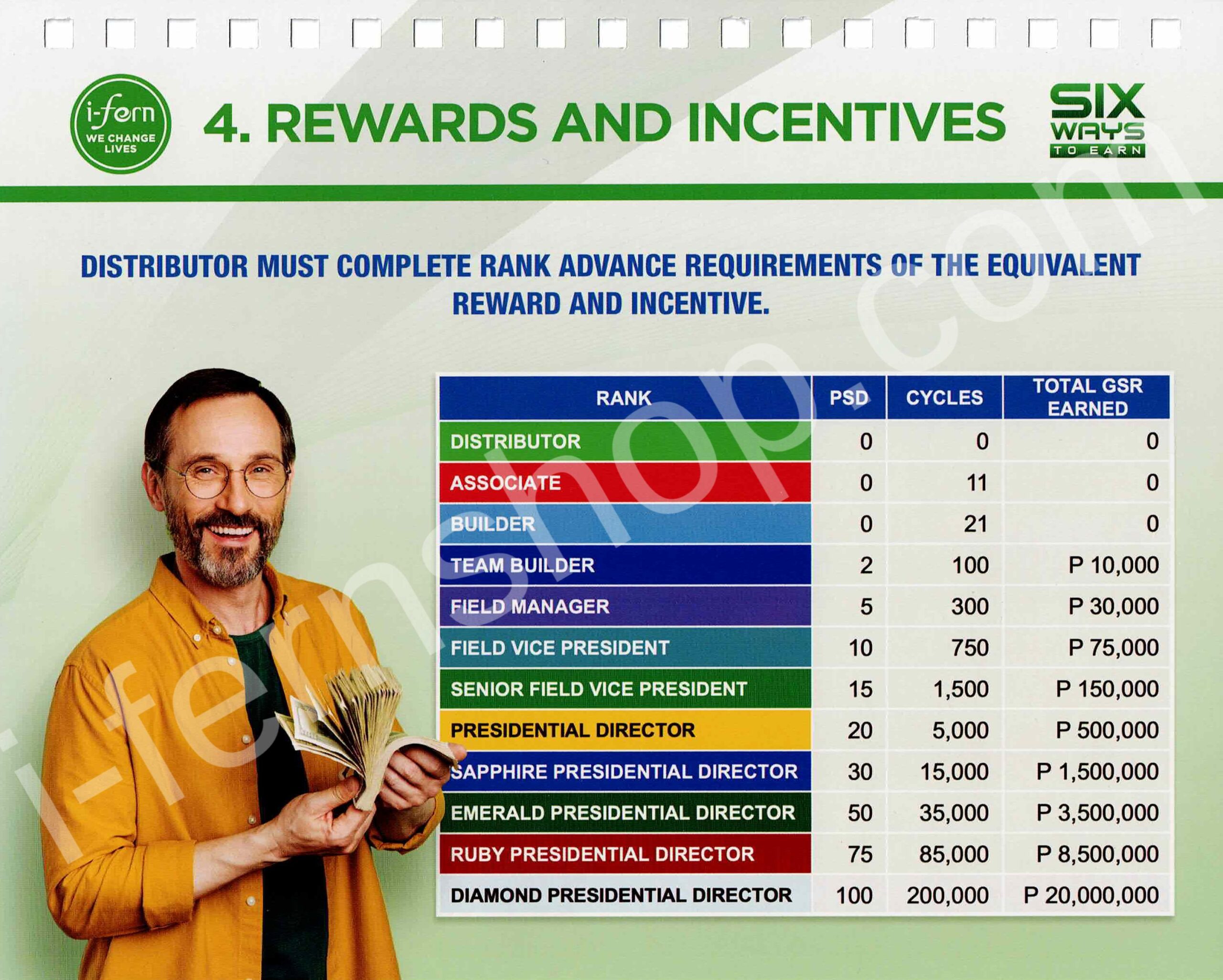 i-fern
WE CHANGE LIVES

4. REWARDS AND INCENTIVES

SIX WAYS TO EARN

DISTRIBUTOR MUST COMPLETE RANK ADVANCE REQUIREMENTS OF THE EQUIVALENT REWARD AND INCENTIVE.

| RANK | PSD | CYCLES | TOTAL GSR EARNED |
|---|---|---|---|
| DISTRIBUTOR | 0 | 0 | 0 |
| ASSOCIATE | 0 | 11 | 0 |
| BUILDER | 0 | 21 | 0 |
| TEAM BUILDER | 2 | 100 | P 10,000 |
| FIELD MANAGER | 5 | 300 | P 30,000 |
| FIELD VICE PRESIDENT | 10 | 750 | P 75,000 |
| SENIOR FIELD VICE PRESIDENT | 15 | 1,500 | P 150,000 |
| PRESIDENTIAL DIRECTOR | 20 | 5,000 | P 500,000 |
| SAPPHIRE PRESIDENTIAL DIRECTOR | 30 | 15,000 | P 1,500,000 |
| EMERALD PRESIDENTIAL DIRECTOR | 50 | 35,000 | P 3,500,000 |
| RUBY PRESIDENTIAL DIRECTOR | 75 | 85,000 | P 8,500,000 |
| DIAMOND PRESIDENTIAL DIRECTOR | 100 | 200,000 | P 20,000,000 |

i-fernshop.com